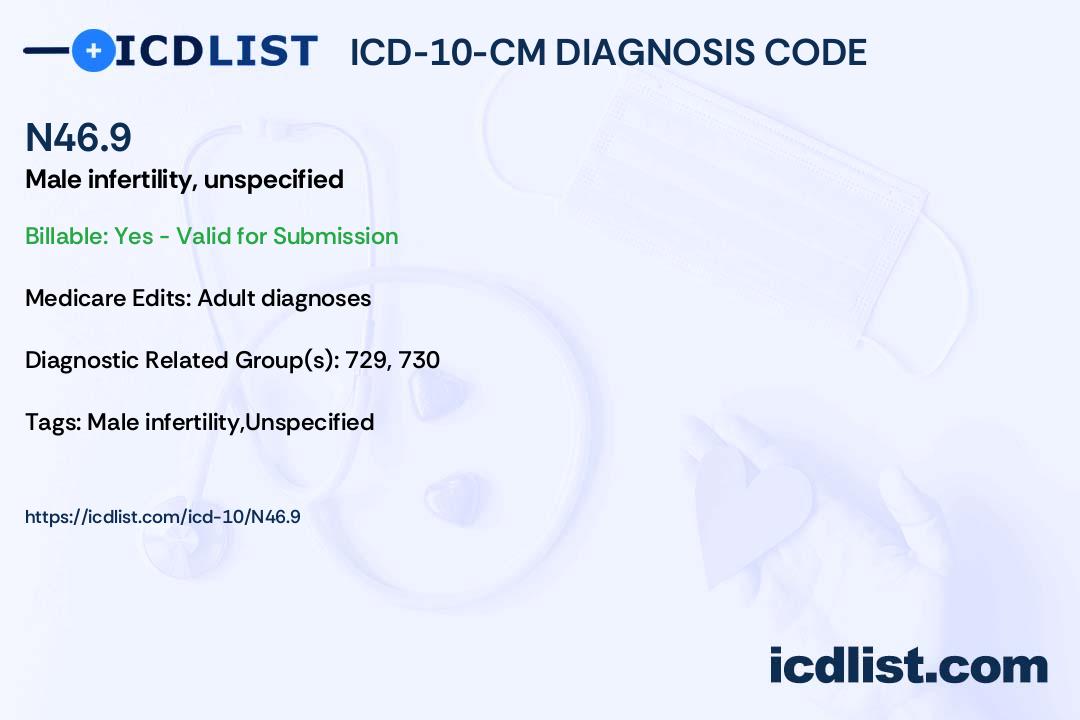 ICDLIST ICD-10-CM DIAGNOSIS CODE

N46.9
Male infertility, unspecified

Billable: Yes - Valid for Submission

Medicare Edits: Adult diagnoses

Diagnostic Related Group(s): 729, 730

Tags: Male infertility,Unspecified

https://icdlist.com/icd-10/N46.9

icdlist.com